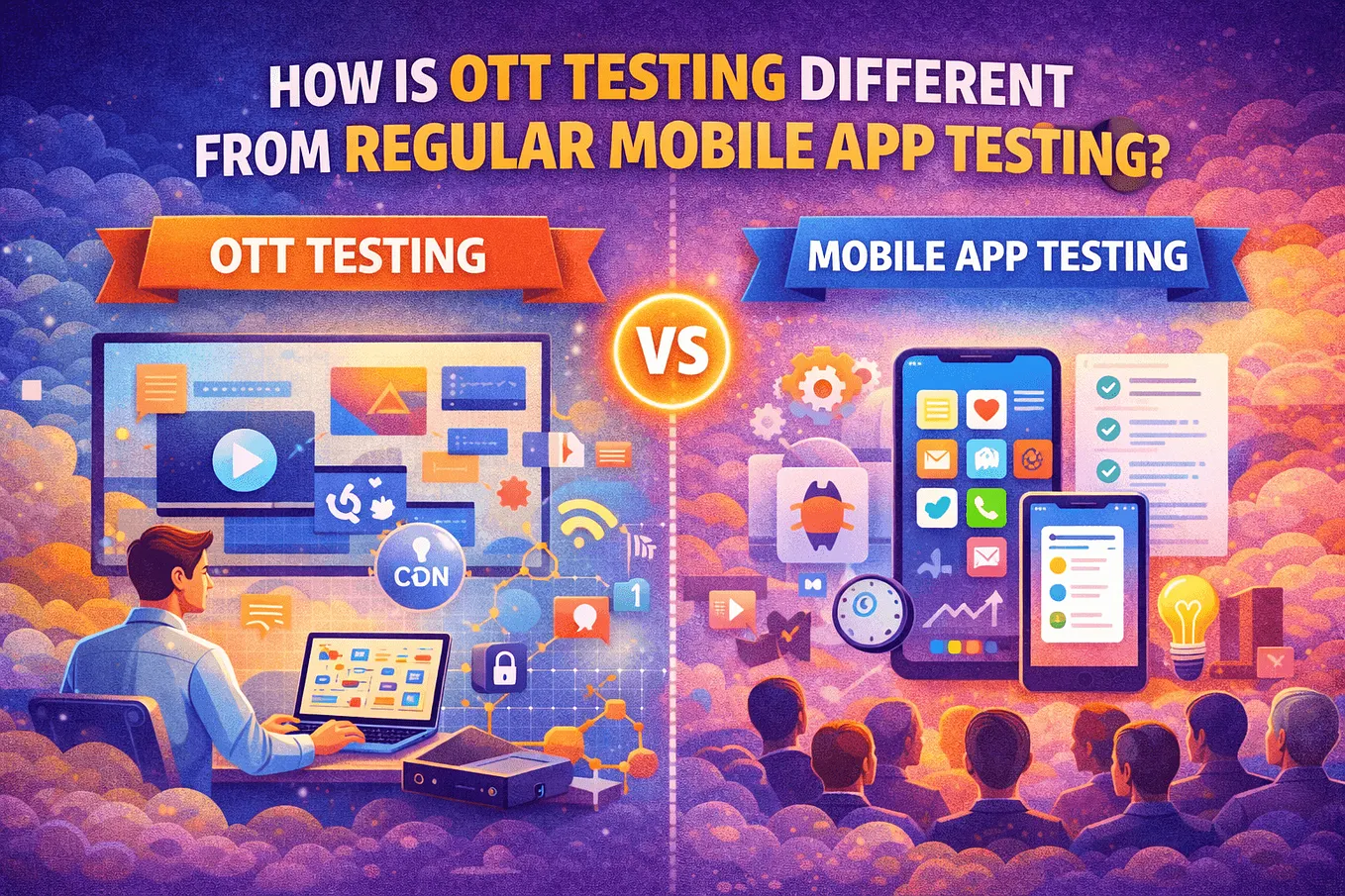 HOW IS OTT TESTING DIFFERENT FROM REGULAR MOBILE APP TESTING?

OTT TESTING

VS

MOBILE APP TESTING

CDN

1